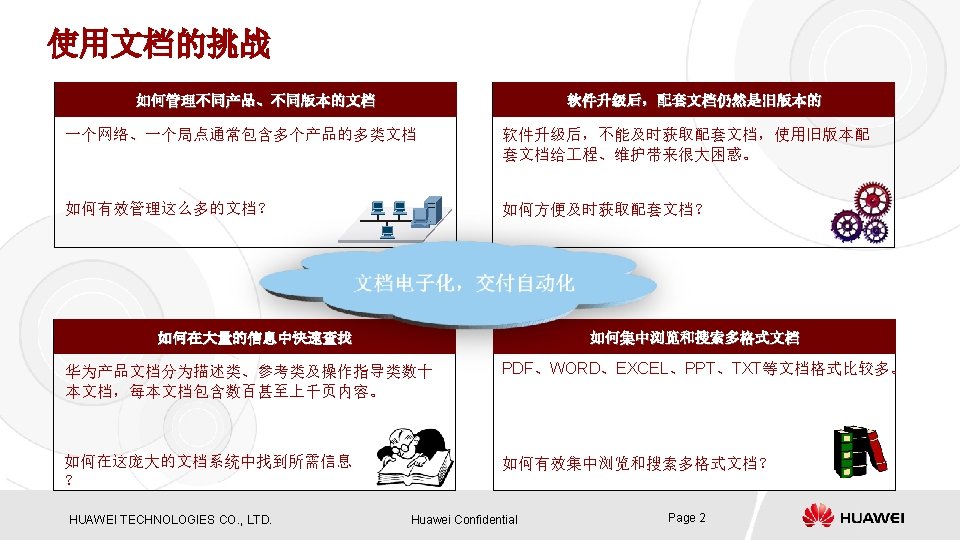 使用文档的挑战

如何管理不同产品、不同版本的文档

一个网络、一个局点通常包含多个产品的多类文档

如何有效管理这么多的文档？

软件升级后，配套文档仍然是旧版本的

软件升级后，不能及时获取配套文档，使用旧版本配套文档给工程、维护带来很大困惑。

如何方便及时获取配套文档？

文档电子化，交付自动化

如何在大量的信息中快速查找

华为产品文档分为描述类、参考类及操作指导类数十本文档，每本文档包含数百甚至上千页内容。

如何在这庞大的文档系统中找到所需信息？

如何集中浏览和搜索多格式文档

PDF、WORD、EXCEL、PPT、TXT等文档格式比较多。

如何有效集中浏览和搜索多格式文档？

HUAWEI TECHNOLOGIES CO., LTD.

Huawei Confidential

Page 2

HUAWEI